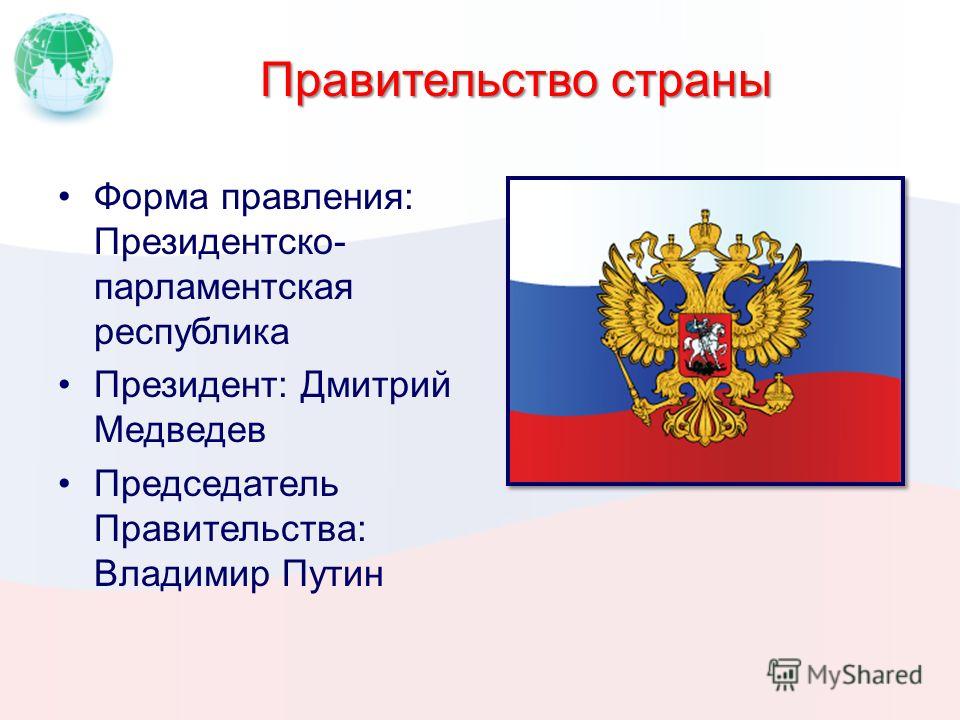 Правительство страны

• Форма правления: Президентско-парламентская республика
• Президент: Дмитрий Медведев
• Председатель Правительства: Владимир Путин

MyShared